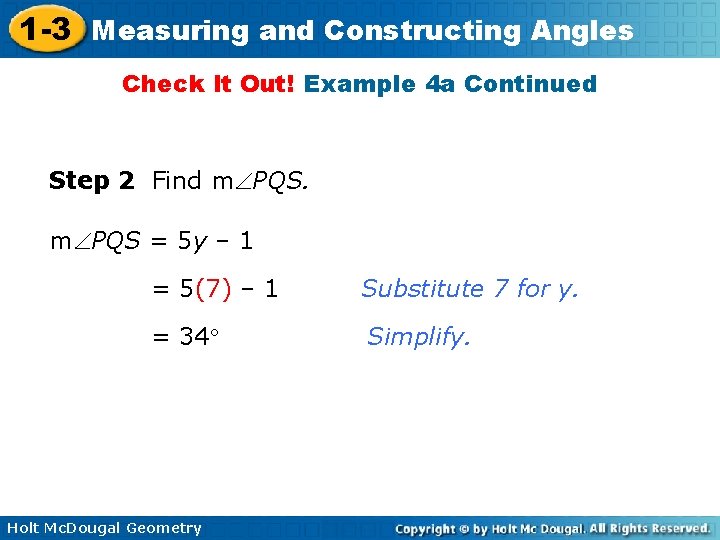 1-3 Measuring and Constructing Angles

Check It Out! Example 4a Continued

Step 2 Find $m\angle PQS$.

$m\angle PQS = 5y - 1$

$= 5(7) - 1$ Substitute 7 for y.

$= 34°$ Simplify.

Holt McDougal Geometry

Copyright © by Holt Mc Dougal. All Rights Reserved.